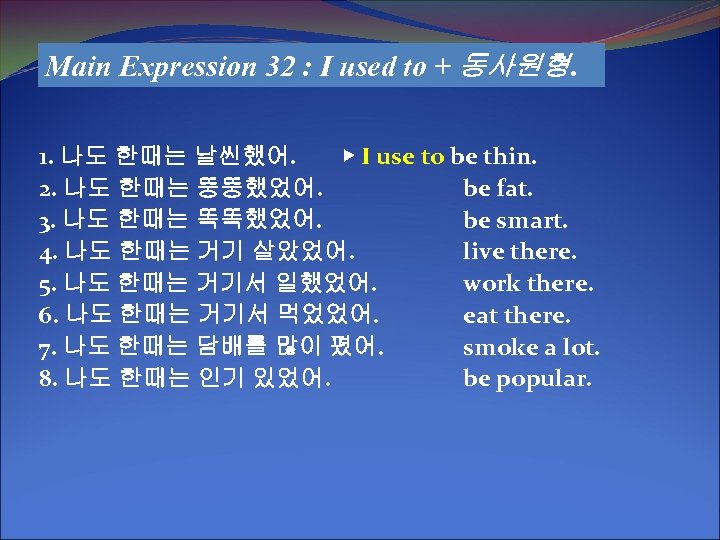 Main Expression 32 : I used to + 동사원형.

1. 나도 한때는 날씬했어. ▶ I use to be thin.
2. 나도 한때는 뚱뚱했었어. be fat.
3. 나도 한때는 똑똑했었어. be smart.
4. 나도 한때는 거기 살았었어. live there.
5. 나도 한때는 거기서 일했었어. work there.
6. 나도 한때는 거기서 먹었었어. eat there.
7. 나도 한때는 담배를 많이 폈어. smoke a lot.
8. 나도 한때는 인기 있었어. be popular.